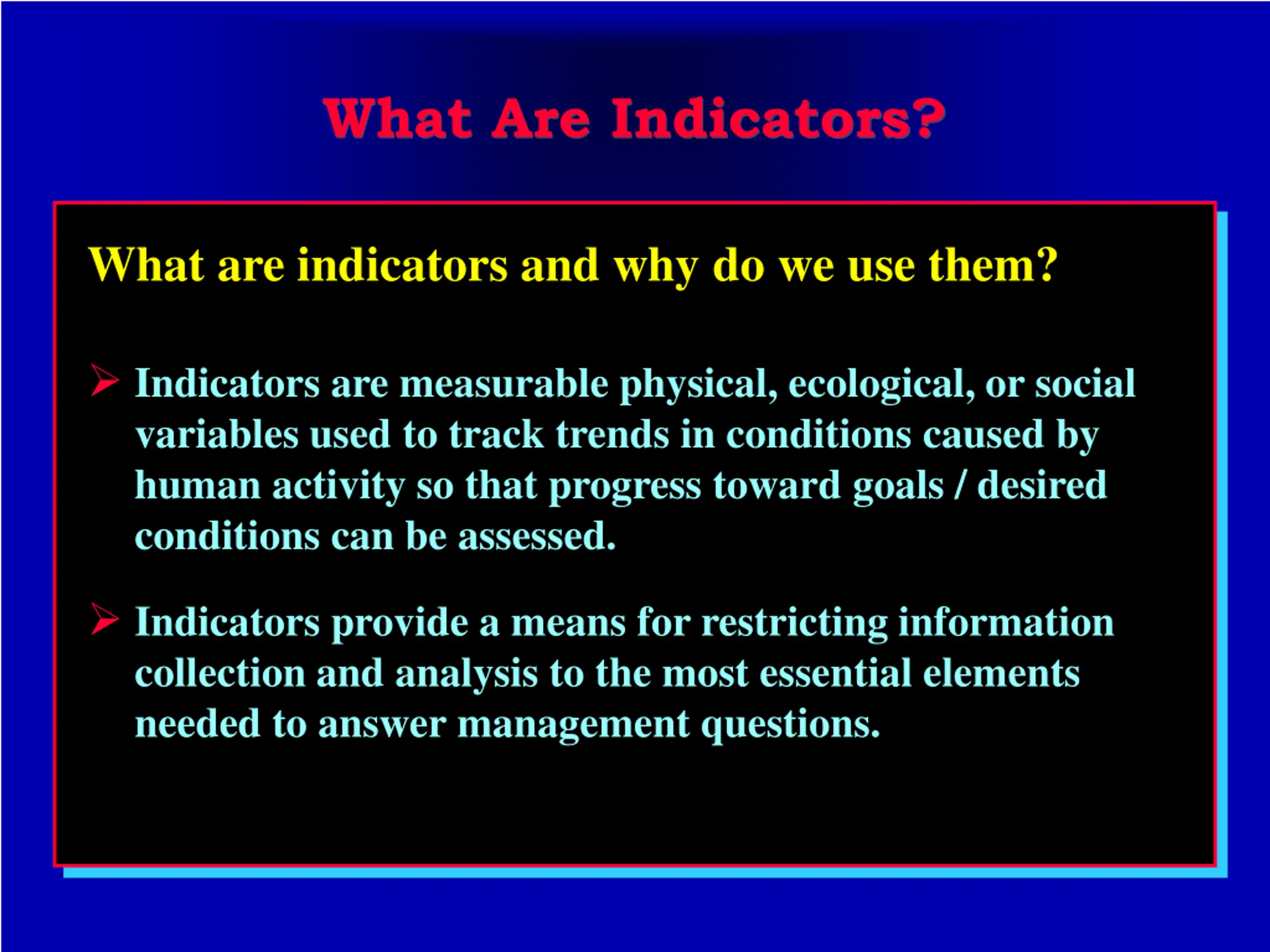 What Are Indicators?

What are indicators and why do we use them?

➢ Indicators are measurable physical, ecological, or social variables used to track trends in conditions caused by human activity so that progress toward goals / desired conditions can be assessed.

➢ Indicators provide a means for restricting information collection and analysis to the most essential elements needed to answer management questions.